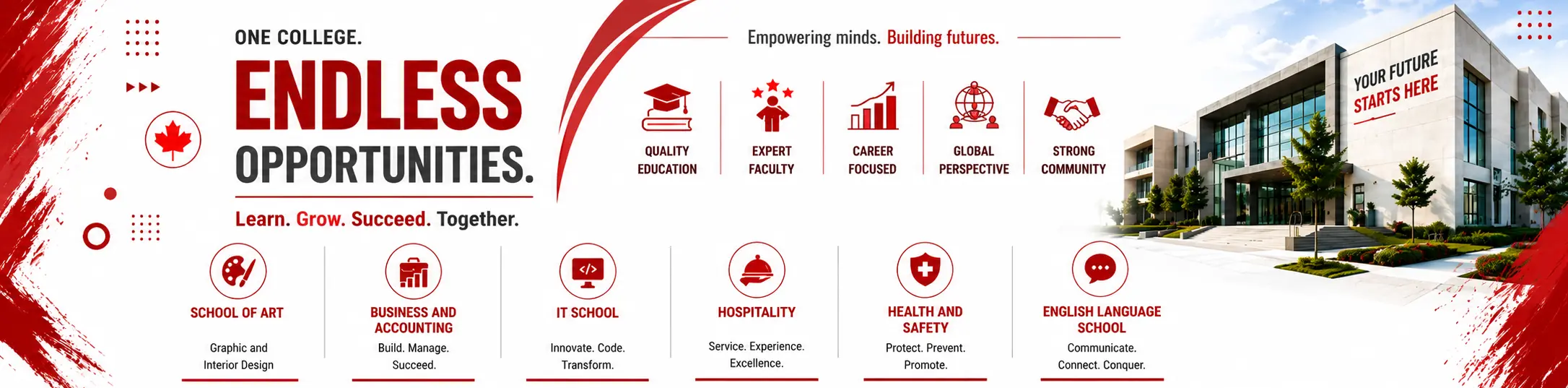 ONE COLLEGE.
ENDLESS
OPPORTUNITIES.

Learn. Grow. Succeed. Together.

Empowering minds. Building futures.

QUALITY EDUCATION

EXPERT FACULTY

CAREER FOCUSED

GLOBAL PERSPECTIVE

STRONG COMMUNITY

YOUR FUTURE STARTS HERE

SCHOOL OF ART
Graphic and Interior Design

BUSINESS AND ACCOUNTING
Build. Manage. Succeed.

IT SCHOOL
Innovate. Code. Transform.

HOSPITALITY
Service. Experience. Excellence.

HEALTH AND SAFETY
Protect. Prevent. Promote.

ENGLISH LANGUAGE SCHOOL
Communicate. Connect. Conquer.